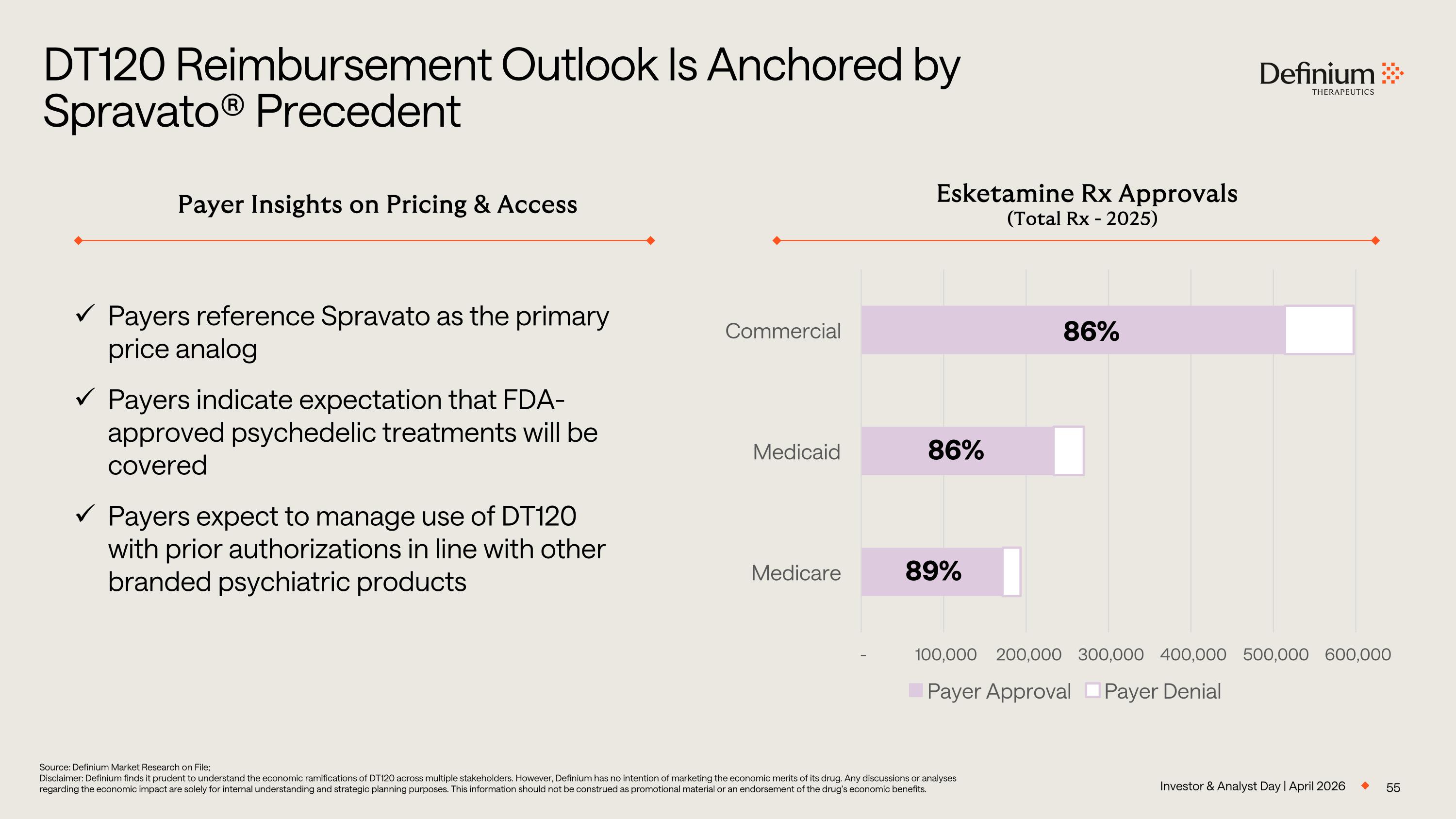 DT120 Reimbursement Outlook Is Anchored by Spravato® Precedent

Definium THERAPEUTICS

Payer Insights on Pricing & Access

✓ Payers reference Spravato as the primary price analog

✓ Payers indicate expectation that FDA-approved psychedelic treatments will be covered

✓ Payers expect to manage use of DT120 with prior authorizations in line with other branded psychiatric products

Esketamine Rx Approvals
(Total Rx - 2025)

Commercial 86%

Medicaid 86%

Medicare 89%

- 100,000 200,000 300,000 400,000 500,000 600,000

Payer Approval Payer Denial

Source: Definium Market Research on File;
Disclaimer: Definium finds it prudent to understand the economic ramifications of DT120 across multiple stakeholders. However, Definium has no intention of marketing the economic merits of its drug. Any discussions or analyses regarding the economic impact are solely for internal understanding and strategic planning purposes. This information should not be construed as promotional material or an endorsement of the drug's economic benefits.

Investor & Analyst Day | April 2026 55